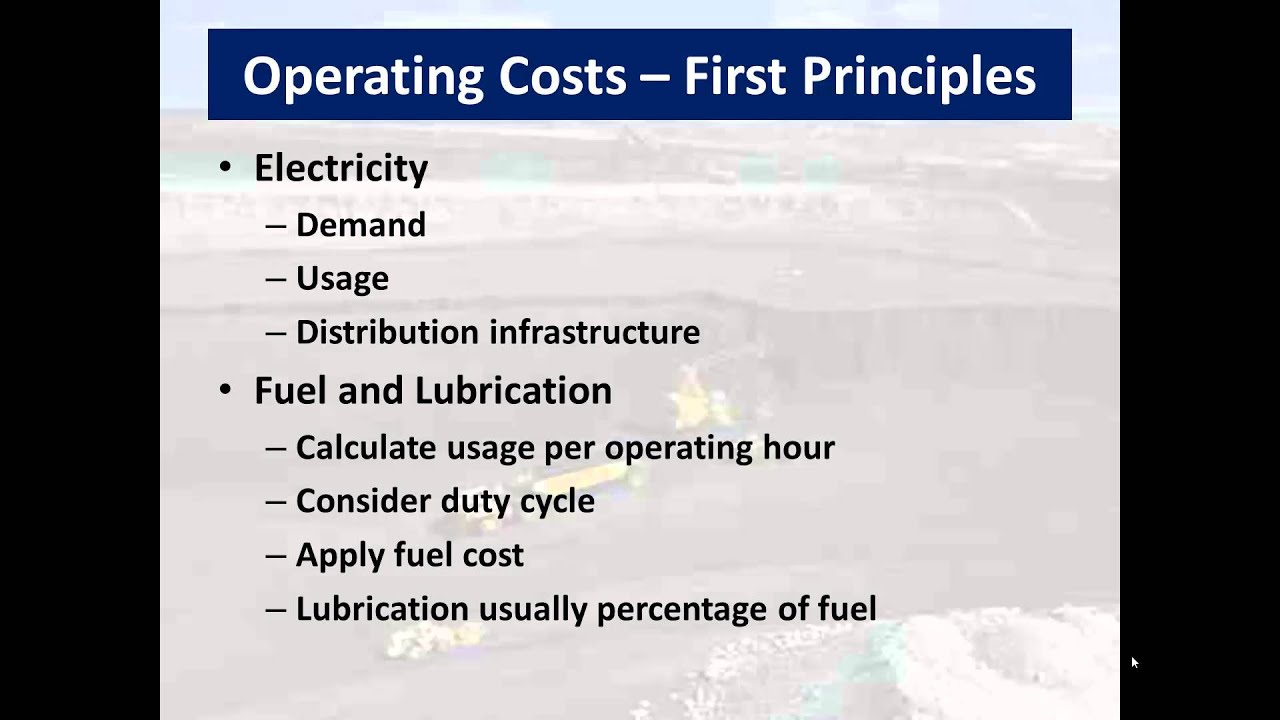 Operating Costs – First Principles

• Electricity
– Demand
– Usage
– Distribution infrastructure
• Fuel and Lubrication
– Calculate usage per operating hour
– Consider duty cycle
– Apply fuel cost
– Lubrication usually percentage of fuel